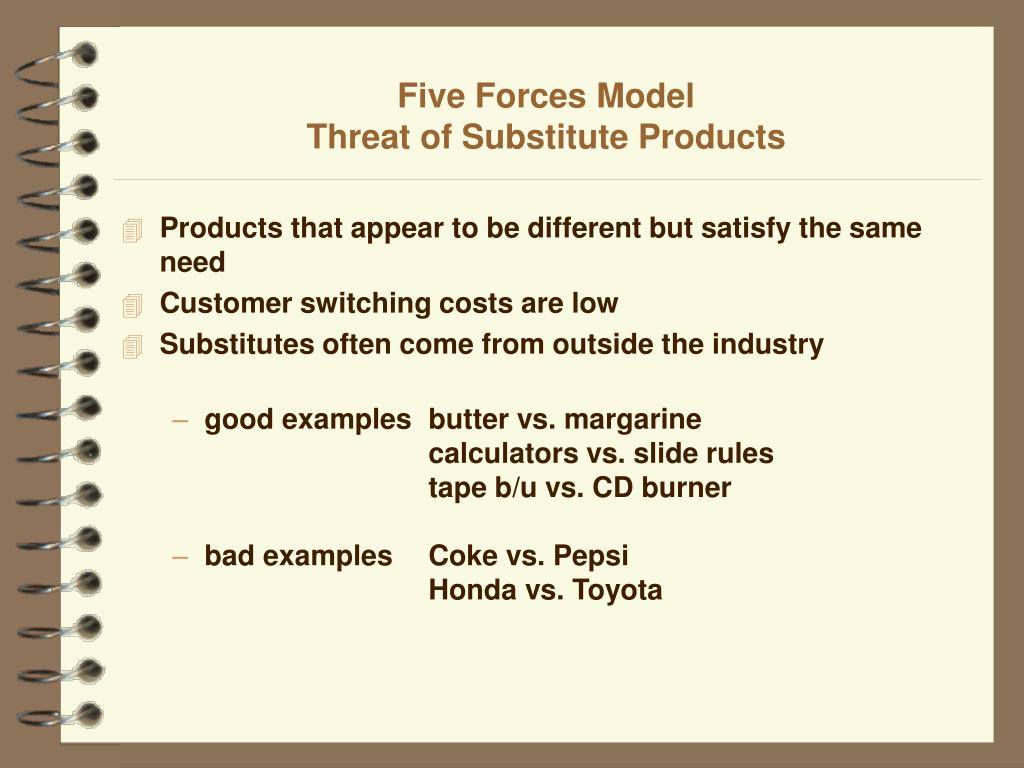 Five Forces Model
Threat of Substitute Products

Products that appear to be different but satisfy the same need
Customer switching costs are low
Substitutes often come from outside the industry

– good examples butter vs. margarine
calculators vs. slide rules
tape b/u vs. CD burner

– bad examples Coke vs. Pepsi
Honda vs. Toyota